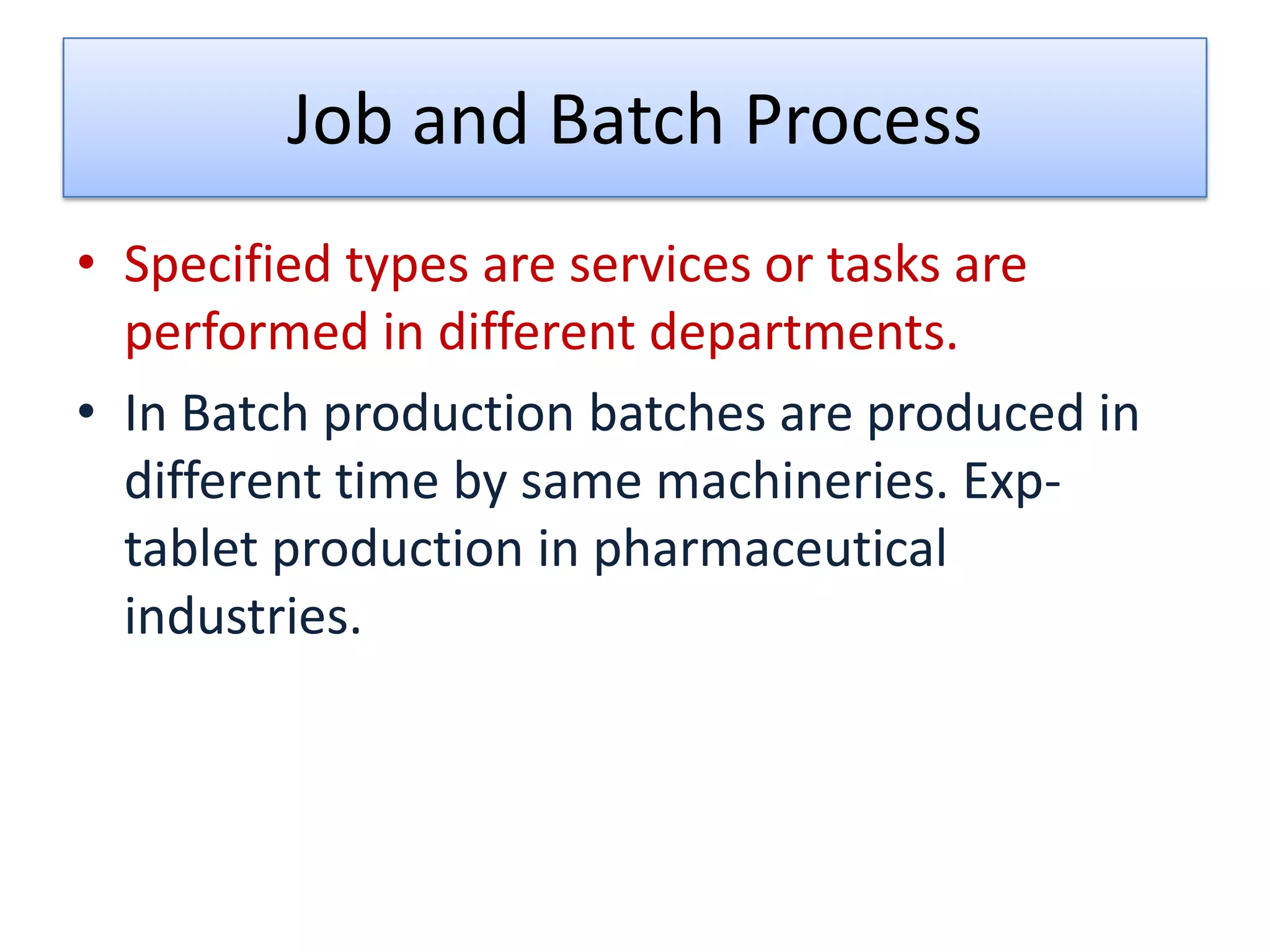 Job and Batch Process

• Specified types are services or tasks are performed in different departments.

• In Batch production batches are produced in different time by same machineries. Exp- tablet production in pharmaceutical industries.